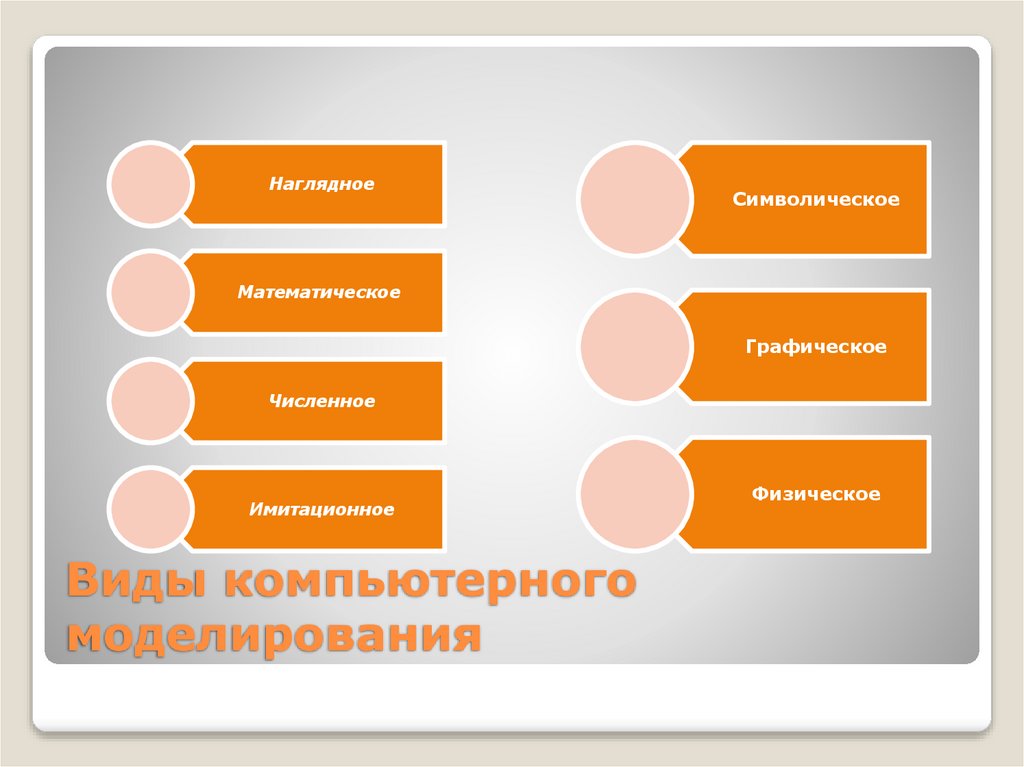 Наглядное

Математическое

Численное

Имитационное

Символическое

Графическое

Физическое

Виды компьютерного моделирования